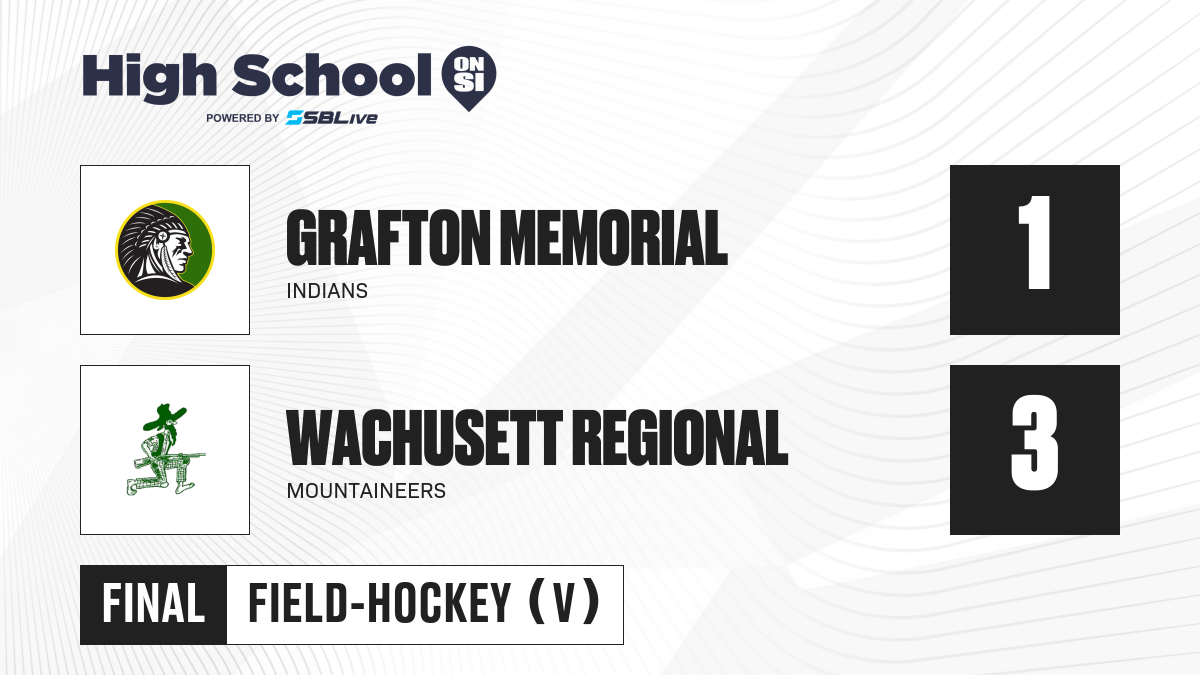 High School ON SI
POWERED BY SBLive

GRAFTON MEMORIAL
INDIANS

1

WACHUSETT REGIONAL
MOUNTAINEERS

3

FINAL FIELD-HOCKEY (V)